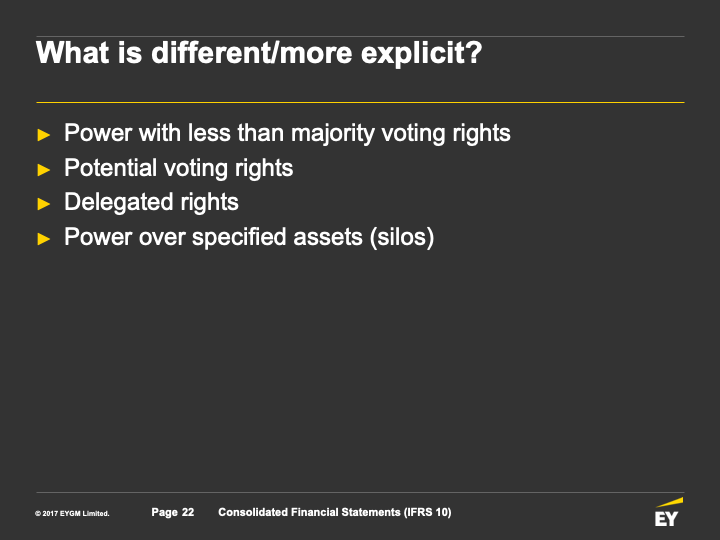 What is different/more explicit?

► Power with less than majority voting rights
► Potential voting rights
► Delegated rights
► Power over specified assets (silos)

© 2017 EYGM Limited. Page 22 Consolidated Financial Statements (IFRS 10)

EY